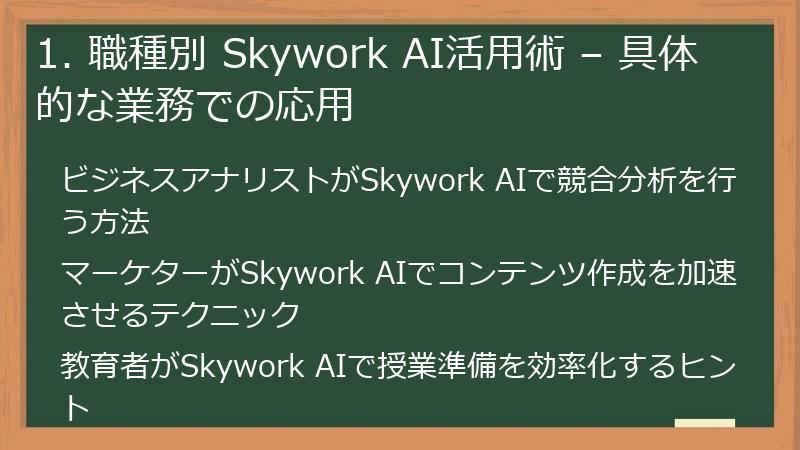 1. 職種別 Skywork AI活用術 – 具体的な業務での応用

ビジネスアナリストがSkywork AIで競合分析を行う方法

マーケターがSkywork AIでコンテンツ作成を加速させるテクニック

教育者がSkywork AIで授業準備を効率化するヒント